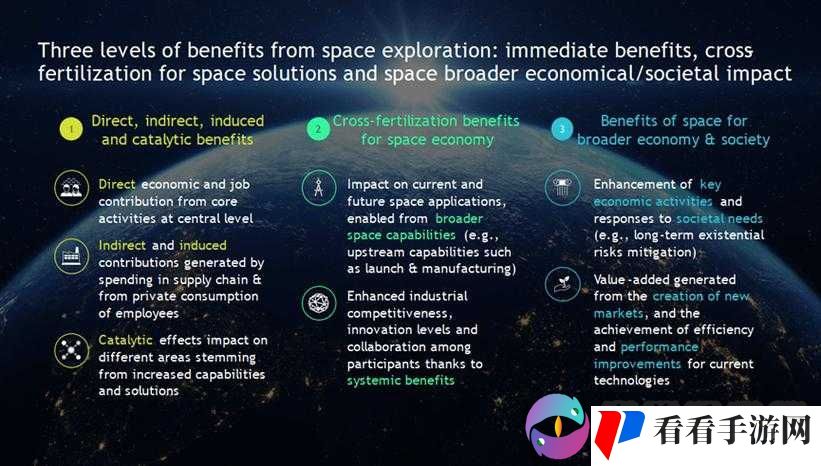 Three levels of benefits from space exploration: immediate benefits, cross fertilization for space solutions and space broader economical/societal impact

1 Direct, indirect, induced and catalytic benefits

Direct economic and job contribution from core activities at central level

Indirect and induced contributions generated by spending in supply chain & from private consumption of employees

Catalytic effects impact on different areas stemming from increased capabilities and solutions

2 Cross-fertilization benefits for space economy

Impact on current and future space applications, enabled from broader space capabilities (e.g., upstream capabilities such as launch & manufacturing)

Enhanced industrial competitiveness, innovation levels and collaboration among participants thanks to systemic benefits

3 Benefits of space for broader economy & society

Enhancement of key economic activities and responses to societal needs (e.g., long-term existential risks mitigation)

Value-added generated from the creation of new markets, and the achievement of efficiency and performance improvements for current technologies

看看手游网